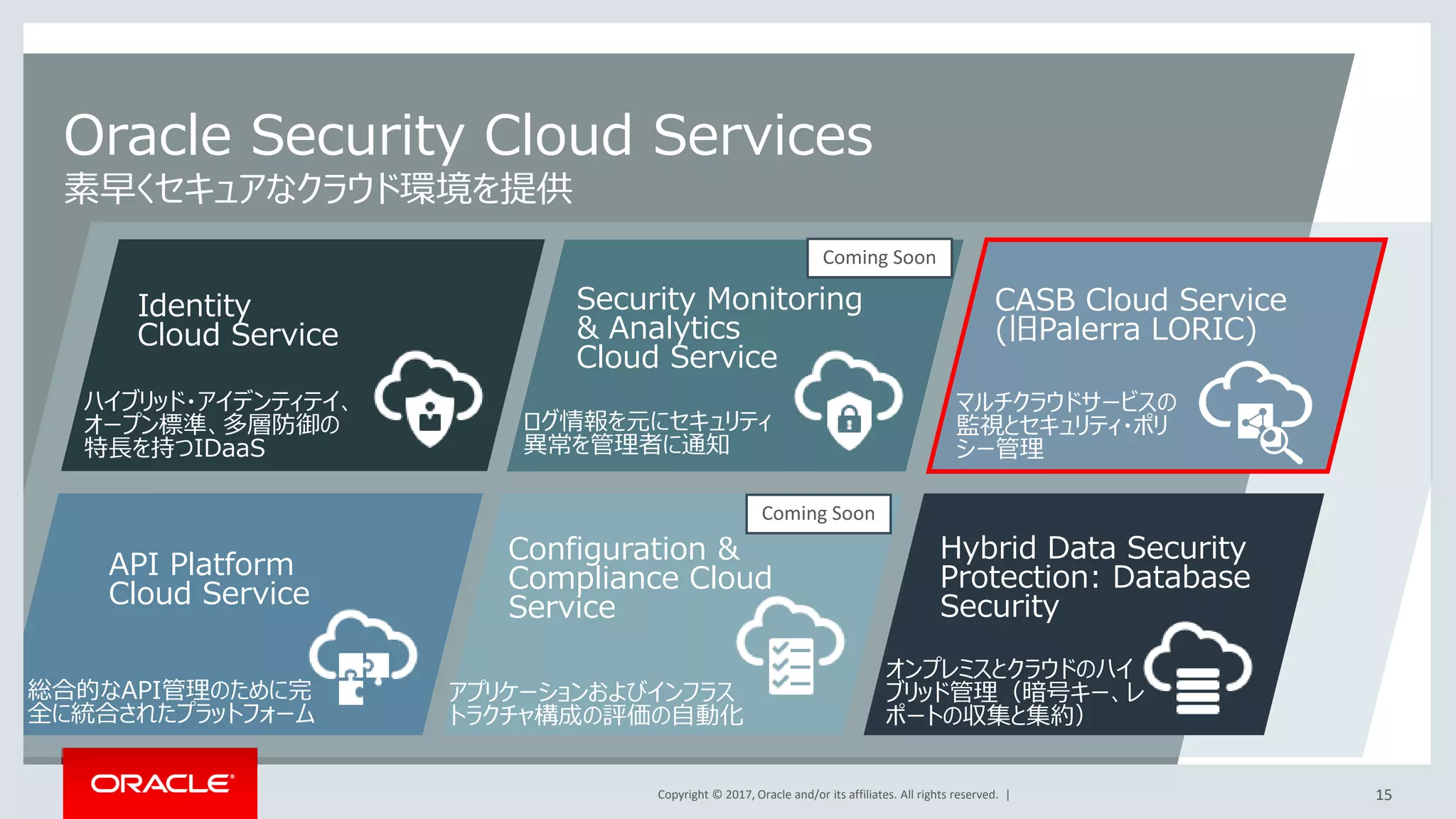 Oracle Security Cloud Services
素早くセキュアなクラウド環境を提供

Identity Cloud Service

ハイブリッド・アイデンティティ、オープン標準、多層防御の特長を持つIDaaS

Coming Soon

Security Monitoring & Analytics Cloud Service

ログ情報を元にセキュリティ異常を管理者に通知

CASB Cloud Service (旧Palerra LORIC)

マルチクラウドサービスの監視とセキュリティ・ポリシー管理

API Platform Cloud Service

総合的なAPI管理のために完全に統合されたプラットフォーム

Coming Soon

Configuration & Compliance Cloud Service

アプリケーションおよびインフラストラクチャ構成の評価の自動化

Hybrid Data Security Protection: Database Security

オンプレミスとクラウドのハイブリッド管理（暗号キー、レポートの収集と集約）

ORACLE

Copyright © 2017, Oracle and/or its affiliates. All rights reserved. |

15